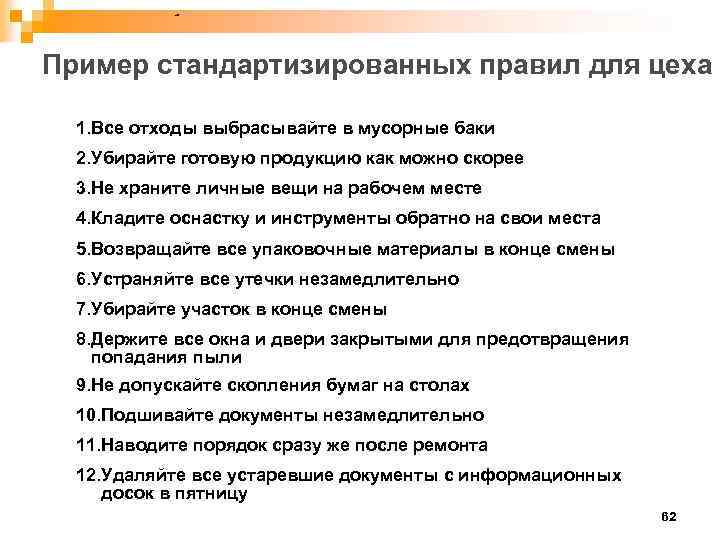 Пример стандартизированных правил для цеха

1.Все отходы выбрасывайте в мусорные баки

2.Убирайте готовую продукцию как можно скорее

3.Не храните личные вещи на рабочем месте

4.Кладите оснастку и инструменты обратно на свои места

5.Возвращайте все упаковочные материалы в конце смены

6.Устраняйте все утечки незамедлительно

7.Убирайте участок в конце смены

8.Держите все окна и двери закрытыми для предотвращения попадания пыли

9.Не допускайте скопления бумаг на столах

10.Подшивайте документы незамедлительно

11.Наводите порядок сразу же после ремонта

12.Удаляйте все устаревшие документы с информационных досок в пятницу

62